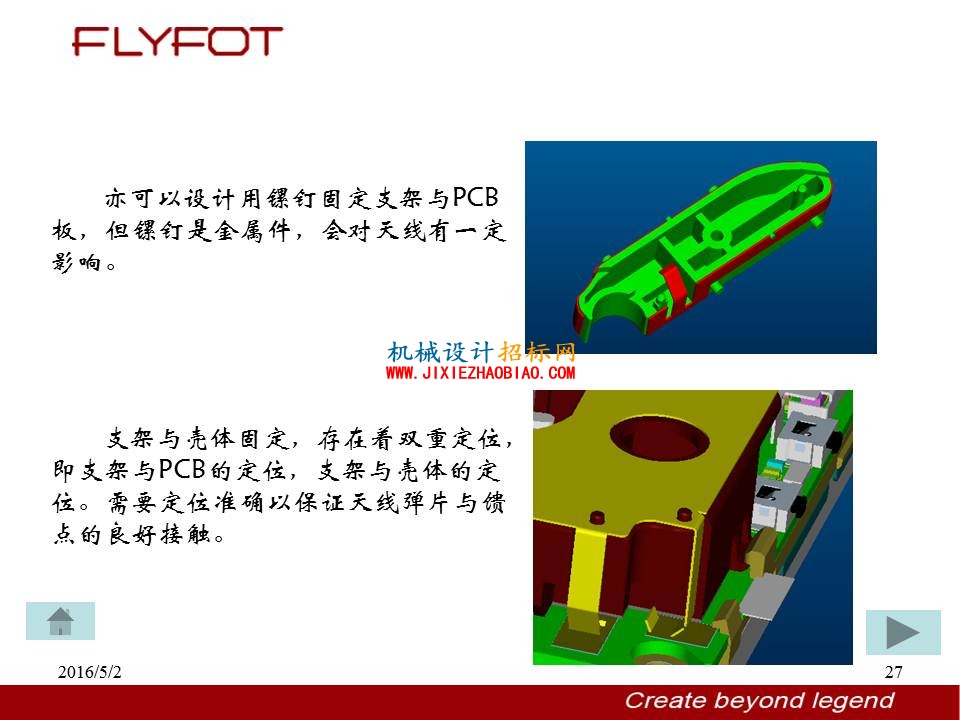 FLYFOT

亦可以设计用镙钉固定支架与PCB板，但镙钉是金属件，会对天线有一定影响。

机械设计招标网
WWW.JIXIEZHAOBIAO.COM

支架与壳体固定，存在着双重定位，即支架与PCB的定位，支架与壳体的定位。需要定位准确以保证天线弹片与馈点的良好接触。

2016/5/2

27

Create beyond legend